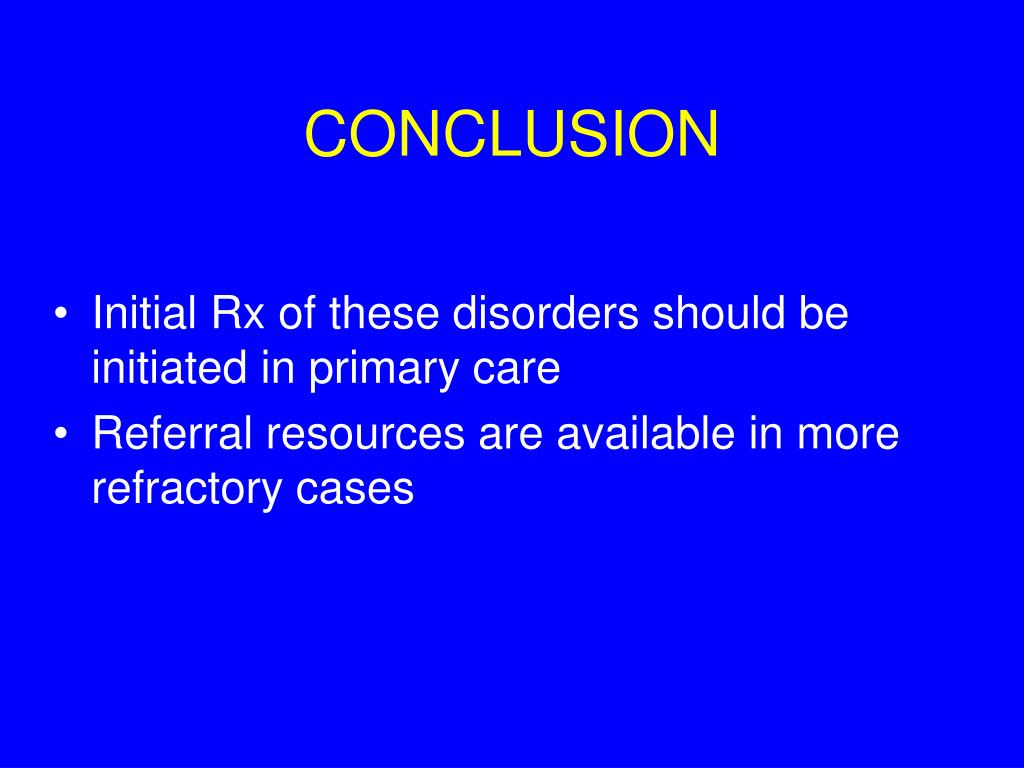 CONCLUSION

• Initial Rx of these disorders should be initiated in primary care
• Referral resources are available in more refractory cases